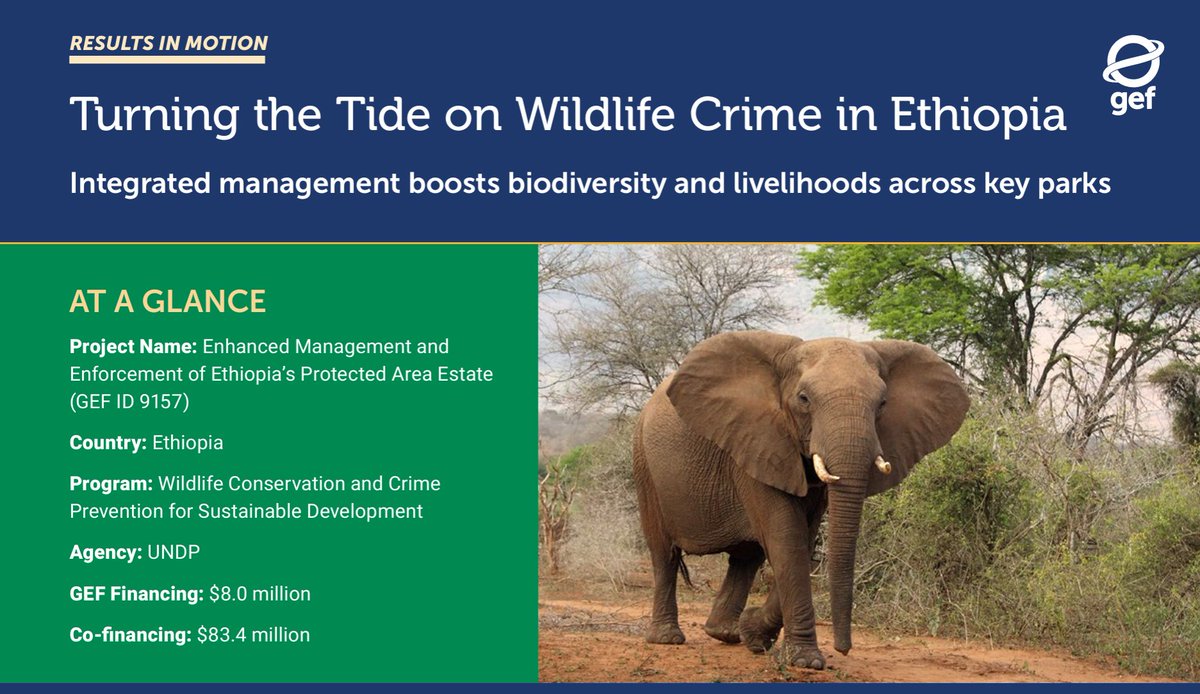 RESULTS IN MOTION

gef

Turning the Tide on Wildlife Crime in Ethiopia

Integrated management boosts biodiversity and livelihoods across key parks

AT A GLANCE

Project Name: Enhanced Management and Enforcement of Ethiopia's Protected Area Estate (GEF ID 9157)

Country: Ethiopia

Program: Wildlife Conservation and Crime Prevention for Sustainable Development

Agency: UNDP

GEF Financing: $8.0 million

Co-financing: $83.4 million